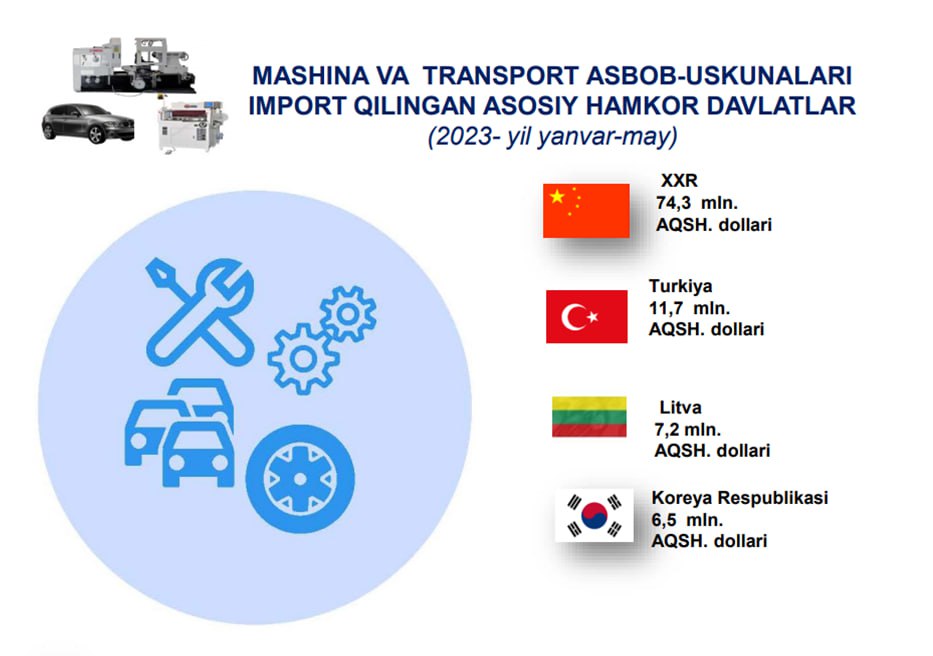 MASHINA VA TRANSPORT ASBOB-USKUNALARI IMPORT QILINGAN ASOSIY HAMKOR DAVLATLAR
(2023- yil yanvar-may)

XXR
74,3 mln.
AQSH. dollari

Turkiya
11,7 mln.
AQSH. dollari

Litva
7,2 mln.
AQSH. dollari

Koreya Respublikasi
6,5 mln.
AQSH. dollari